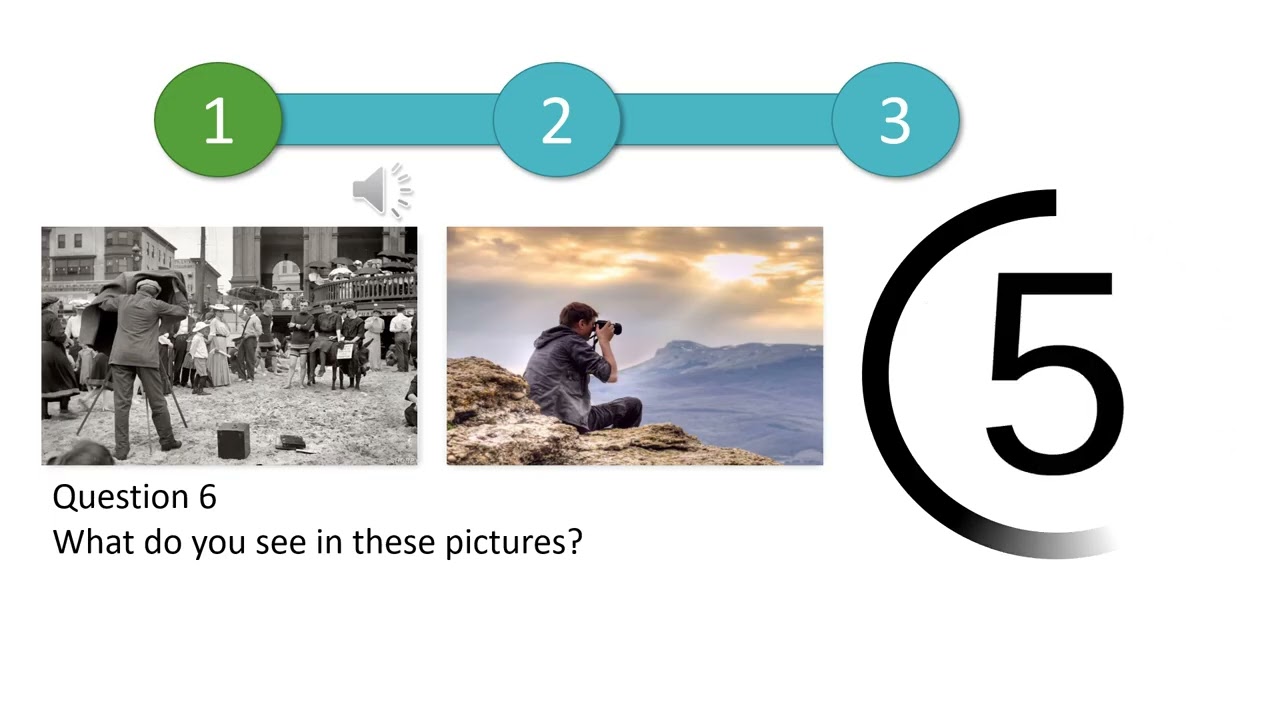 1
2
3

5

Question 6
What do you see in these pictures?